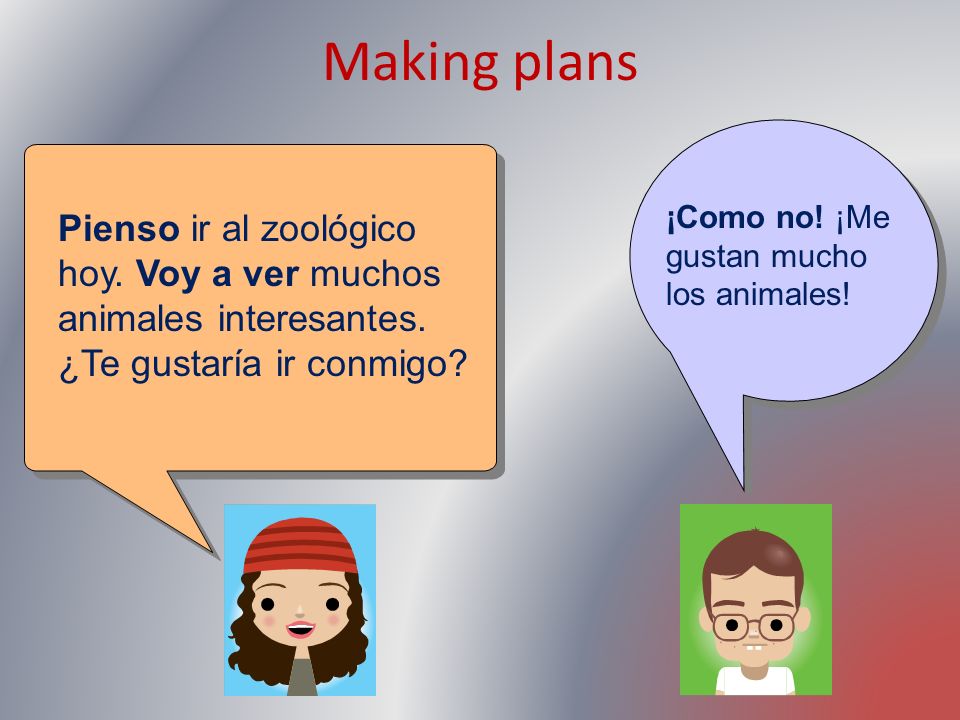 Making plans

Pienso ir al zoológico hoy. Voy a ver muchos animales interesantes. ¿Te gustaría ir conmigo?

¡Como no! ¡Me gustan mucho los animales!